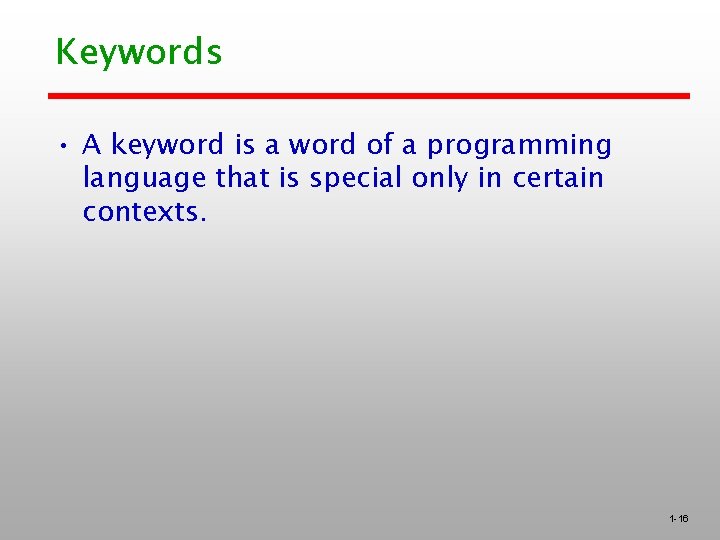 Keywords

• A keyword is a word of a programming language that is special only in certain contexts.

1-16